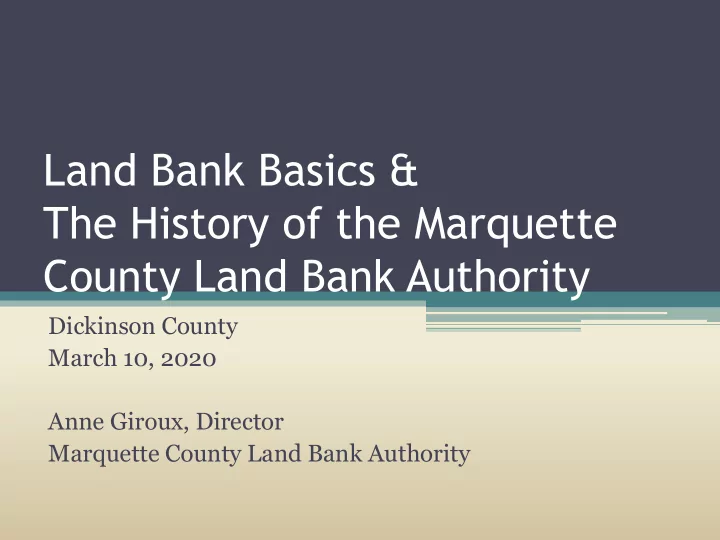 Land Bank Basics &
The History of the Marquette County Land Bank Authority

Dickinson County
March 10, 2020

Anne Giroux, Director
Marquette County Land Bank Authority